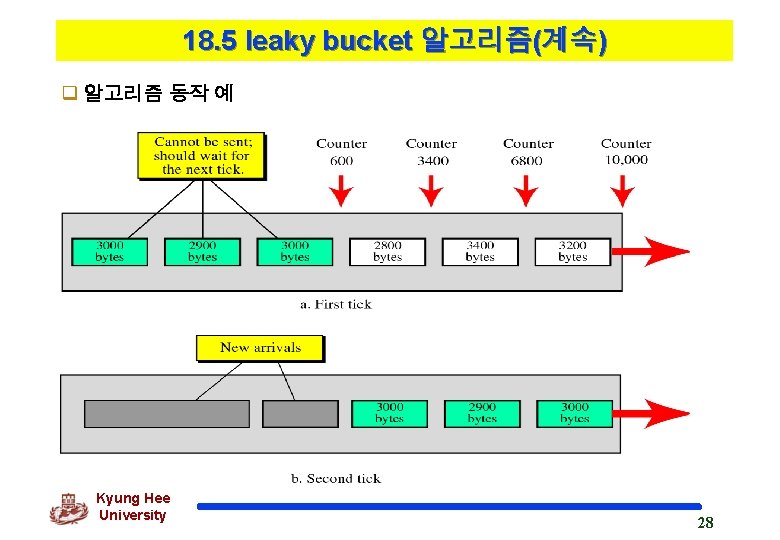 18.5 leaky bucket 알고리즘(계속)

❑ 알고리즘 동작 예

Cannot be sent; should wait for the next tick.

Counter 600

Counter 3400

Counter 6800

Counter 10,000

3000 bytes

2900 bytes

3000 bytes

2800 bytes

3400 bytes

3200 bytes

a. First tick

New arrivals

3000 bytes

2900 bytes

3000 bytes

b. Second tick

Kyung Hee University

28